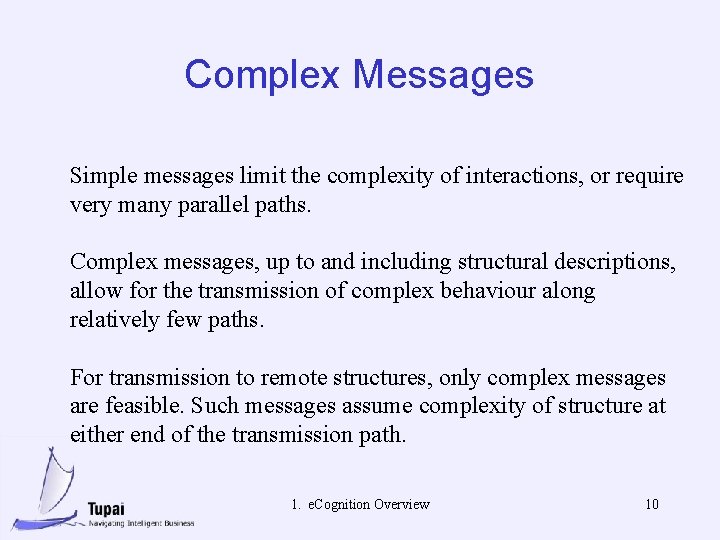 Complex Messages

Simple messages limit the complexity of interactions, or require very many parallel paths.

Complex messages, up to and including structural descriptions, allow for the transmission of complex behaviour along relatively few paths.

For transmission to remote structures, only complex messages are feasible. Such messages assume complexity of structure at either end of the transmission path.

Tupai
Navigating Intelligent Business

1. eCognition Overview

10